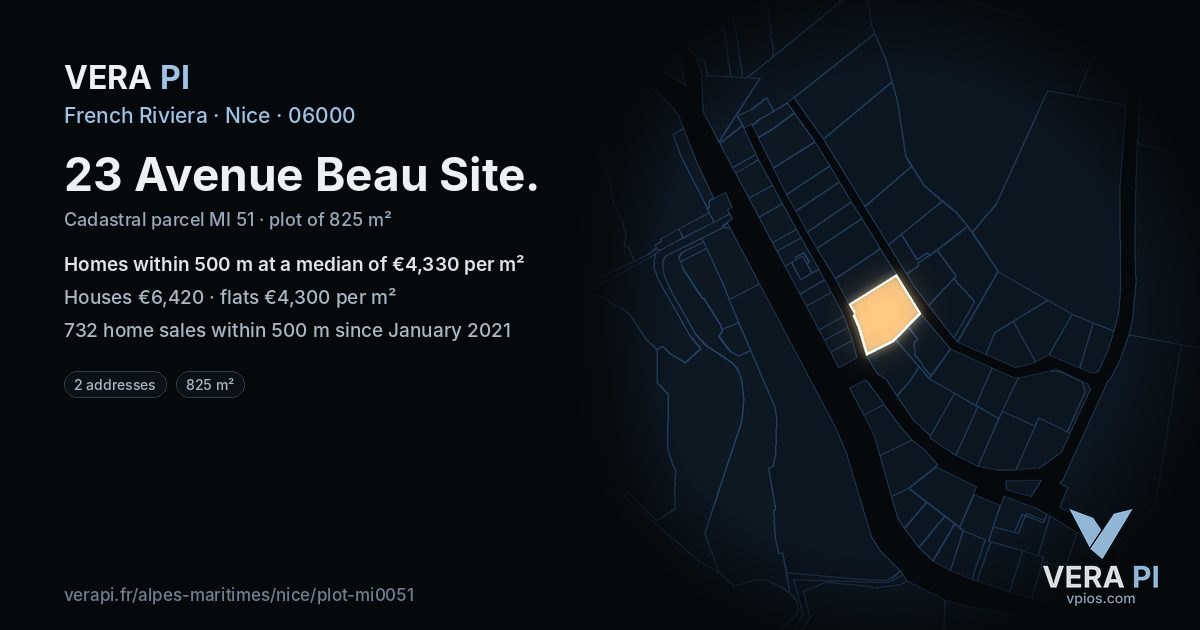 VERA PI
French Riviera · Nice · 06000

23 Avenue Beau Site.

Cadastral parcel MI 51 · plot of 825 m²

Homes within 500 m at a median of €4,330 per m²

Houses €6,420 · flats €4,300 per m²

732 home sales within 500 m since January 2021

2 addresses
825 m²

verapi.fr/alpes-maritimes/nice/plot-mi0051

VERA PI
vpios.com